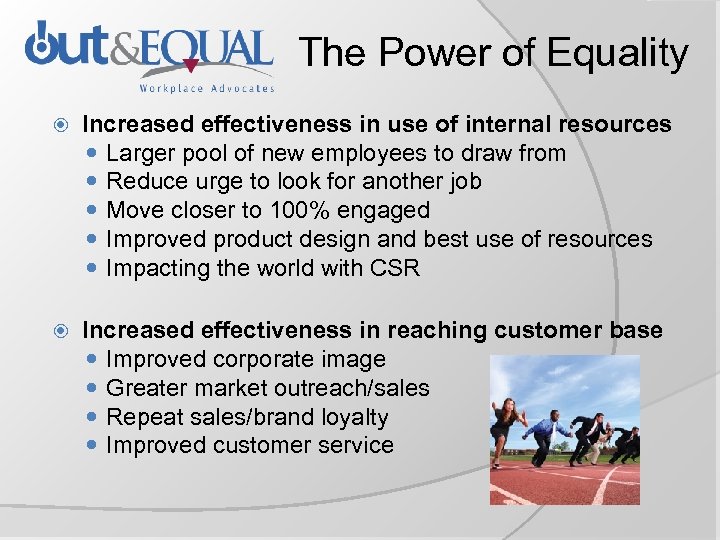 out&EQUAL
Workplace Advocates

The Power of Equality

Increased effectiveness in use of internal resources
- Larger pool of new employees to draw from
- Reduce urge to look for another job
- Move closer to 100% engaged
- Improved product design and best use of resources
- Impacting the world with CSR

Increased effectiveness in reaching customer base
- Improved corporate image
- Greater market outreach/sales
- Repeat sales/brand loyalty
- Improved customer service